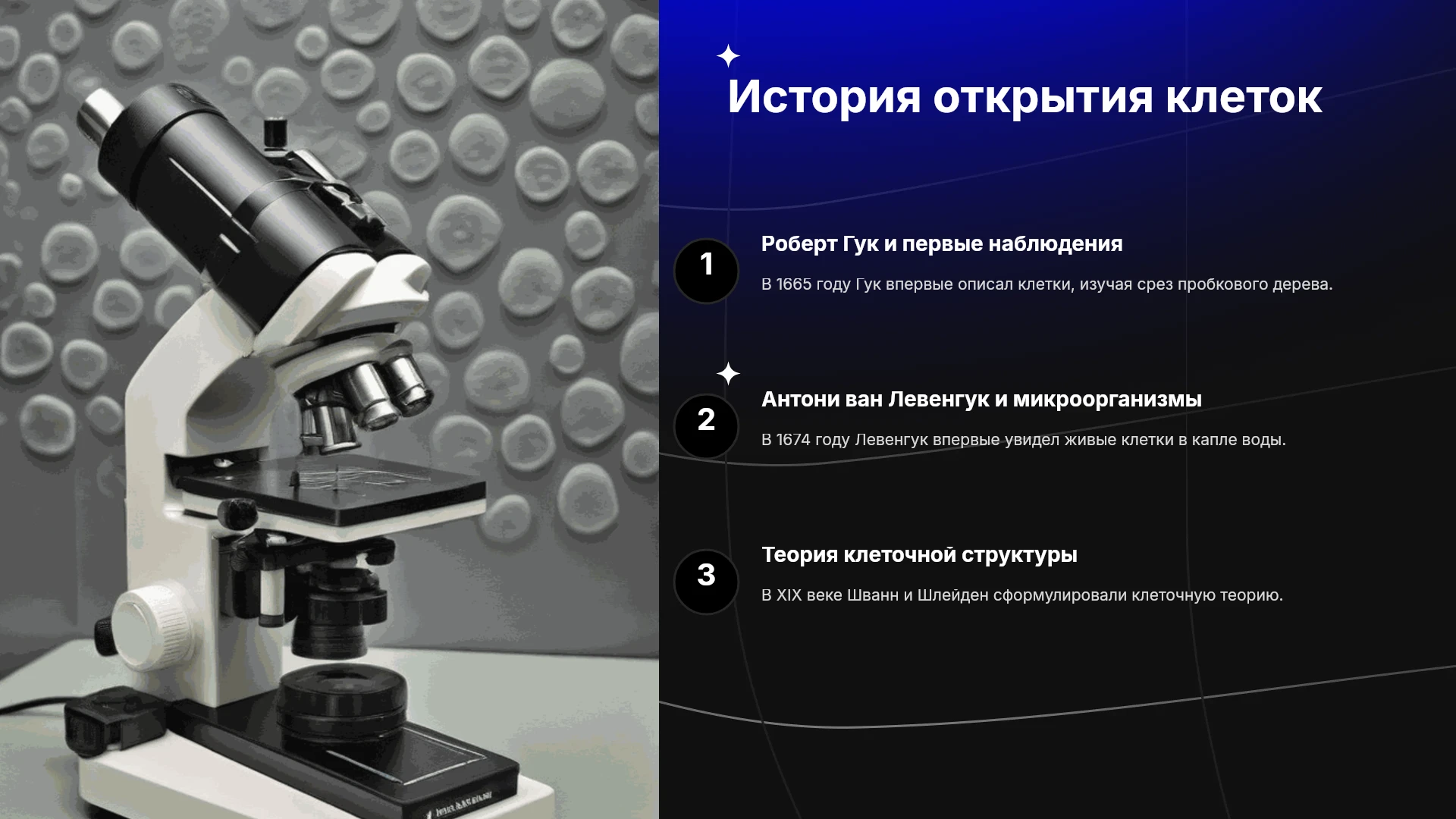 История открытия клеток

1

Роберт Гук и первые наблюдения

В 1665 году Гук впервые описал клетки, изучая срез пробкового дерева.

2

Антони ван Левенгук и микроорганизмы

В 1674 году Левенгук впервые увидел живые клетки в капле воды.

3

Теория клеточной структуры

В XIX веке Шванн и Шлейден сформулировали клеточную теорию.